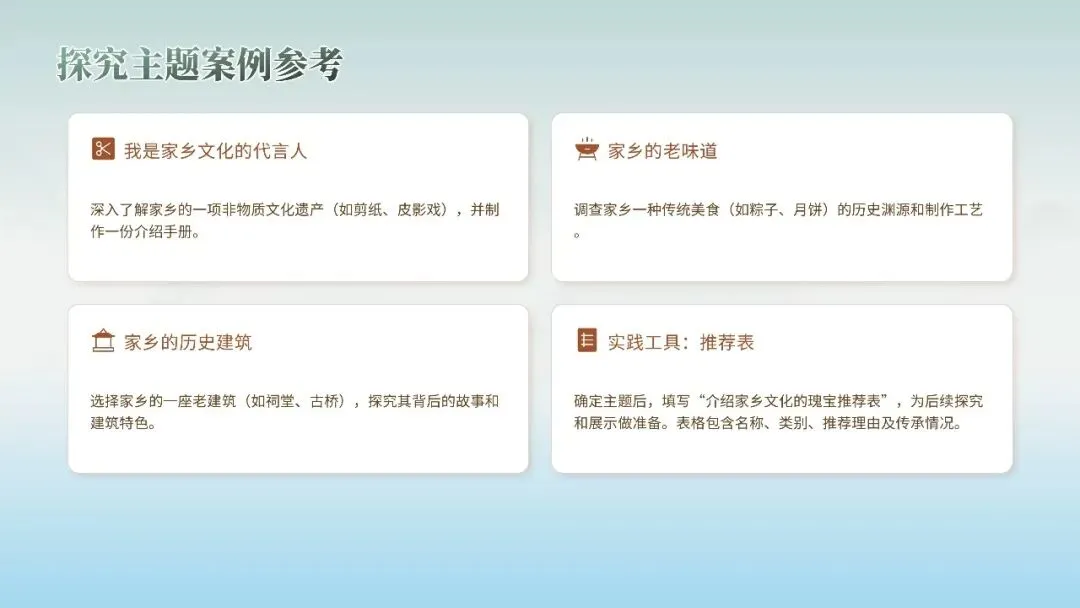 探究主题案例参考

我是家乡文化的代言人

深入了解家乡的一项非物质文化遗产（如剪纸、皮影戏），并制作一份介绍手册。

家乡的老味道

调查家乡一种传统美食（如粽子、月饼）的历史渊源和制作工艺。

家乡的历史建筑

选择家乡的一座老建筑（如祠堂、古桥），探究其背后的故事和建筑特色。

实践工具：推荐表

确定主题后，填写“介绍家乡文化的瑰宝推荐表”，为后续探究和展示做准备。表格包含名称、类别、推荐理由及传承情况。